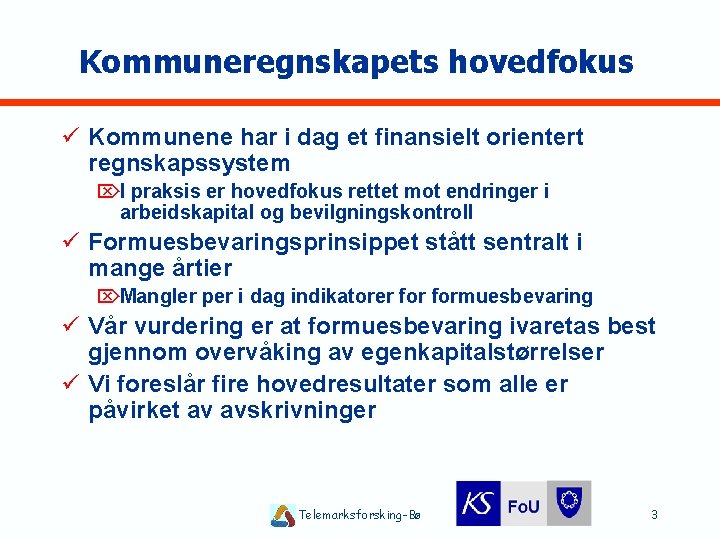 Kommuneregnskapets hovedfokus

✓ Kommunene har i dag et finansielt orientert regnskapssystem

I praksis er hovedfokus rettet mot endringer i arbeidskapital og bevilgningskontroll

✓ Formuesbevaringsprinsippet stått sentralt i mange årtier

Mangler per i dag indikatorer for formuesbevaring

✓ Vår vurdering er at formuesbevaring ivaretas best gjennom overvåking av egenkapitalstørrelser

✓ Vi foreslår fire hovedresultater som alle er påvirket av avskrivninger

Telemarksforsking-Bø

KS FoU

3